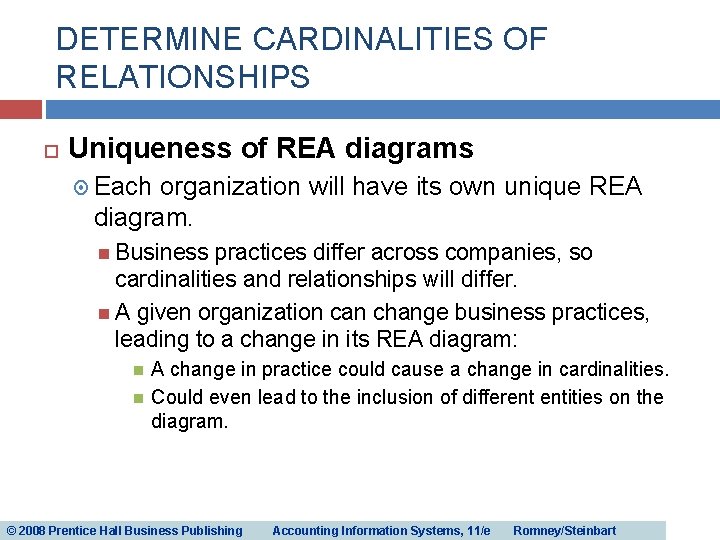 DETERMINE CARDINALITIES OF RELATIONSHIPS

Uniqueness of REA diagrams

Each organization will have its own unique REA diagram.

Business practices differ across companies, so cardinalities and relationships will differ.

A given organization can change business practices, leading to a change in its REA diagram:

A change in practice could cause a change in cardinalities.

Could even lead to the inclusion of different entities on the diagram.

© 2008 Prentice Hall Business Publishing Accounting Information Systems, 11/e Romney/Steinbart